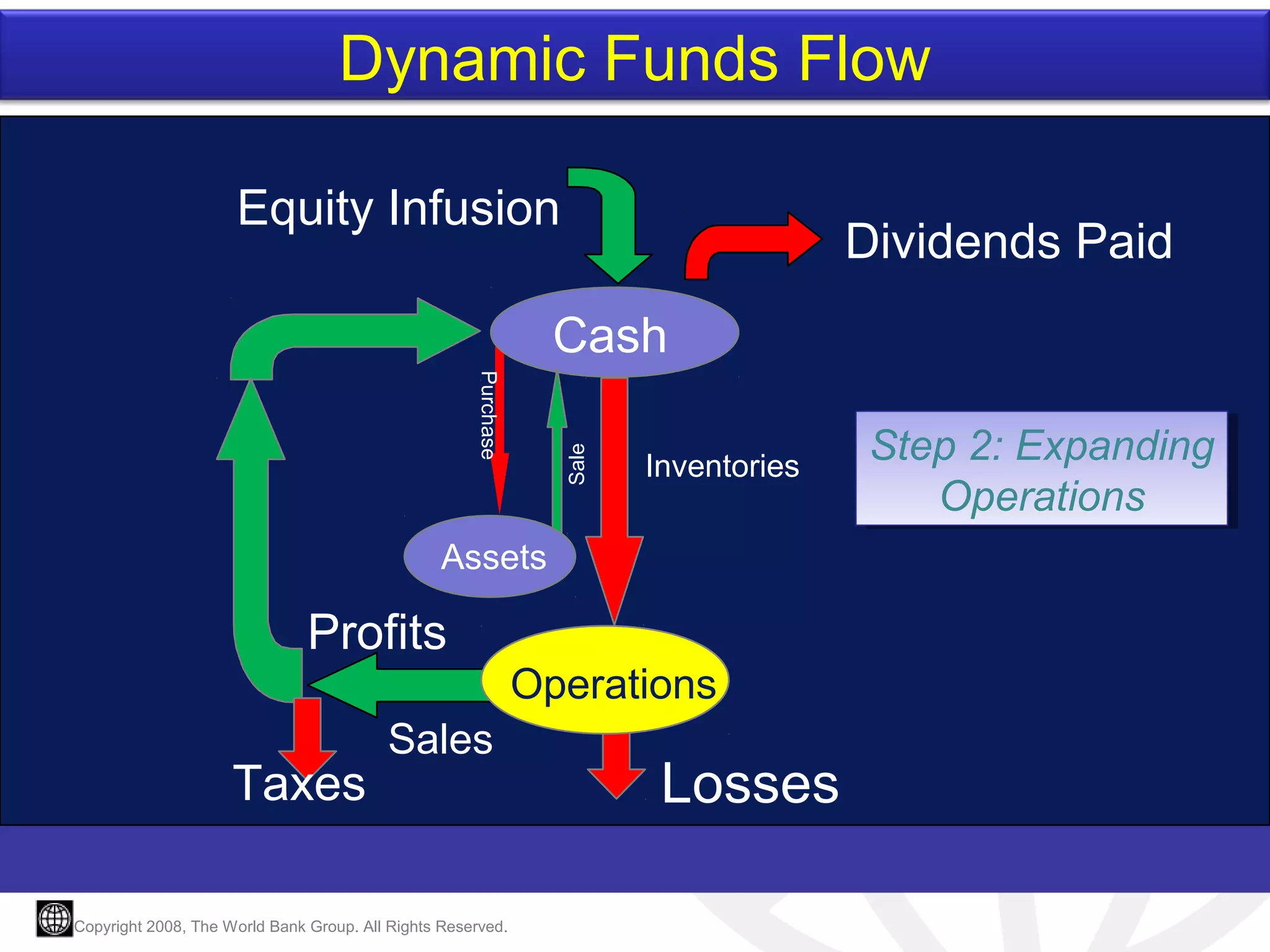 Dynamic Funds Flow

Equity Infusion

Dividends Paid

Cash

Purchase

Sale

Inventories

Step 2: Expanding Operations

Assets

Profits

Operations

Sales

Taxes

Losses

Copyright 2008, The World Bank Group. All Rights Reserved.